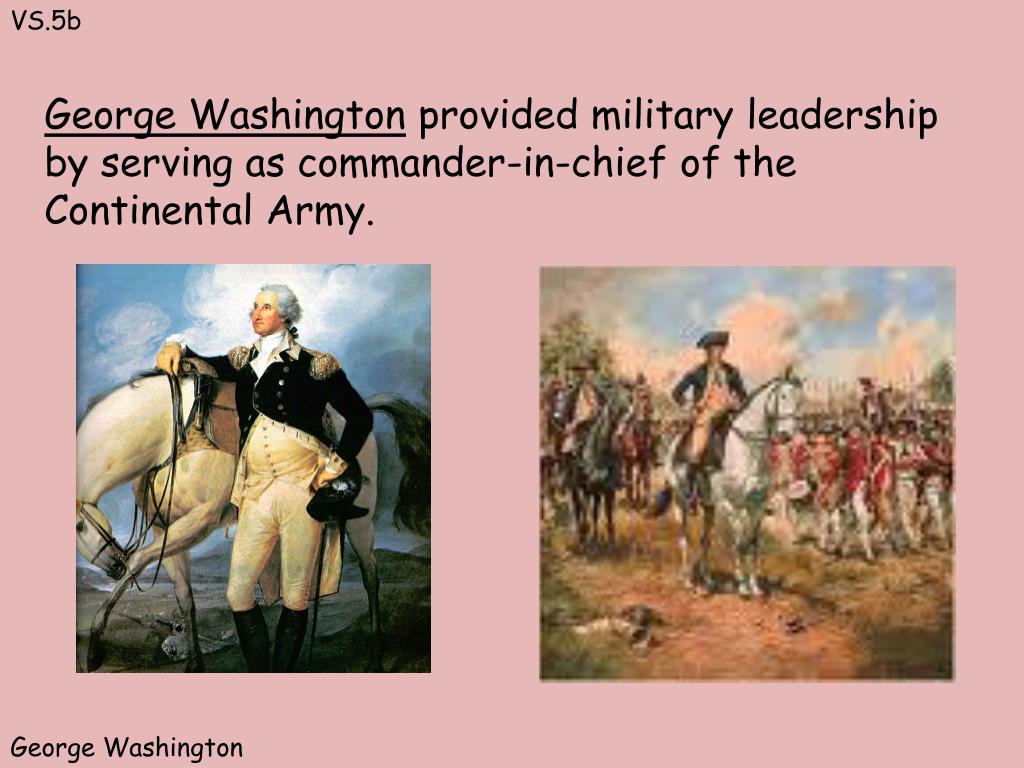 VS.5b

George Washington provided military leadership by serving as commander-in-chief of the Continental Army.

George Washington